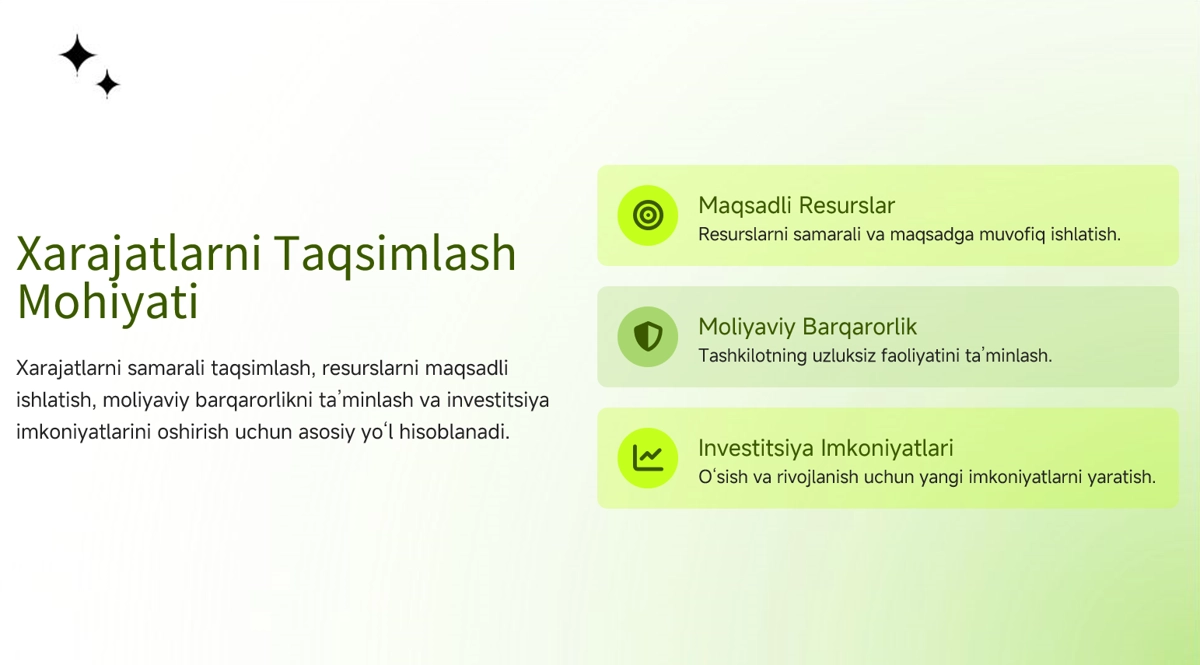 Xarajatlarni Taqsimlash Mohiyati

Xarajatlarni samarali taqsimlash, resurslarni maqsadli ishlatish, moliyaviy barqarorlikni ta'minlash va investitsiya imkoniyatlarini oshirish uchun asosiy yo'l hisoblanadi.

Maqsadli Resurslar
Resurslarni samarali va maqsadga muvofiq ishlatish.

Moliyaviy Barqarorlik
Tashkilotning uzluksiz faoliyatini ta'minlash.

Investitsiya Imkoniyatlari
O'sish va rivojlanish uchun yangi imkoniyatlarni yaratish.